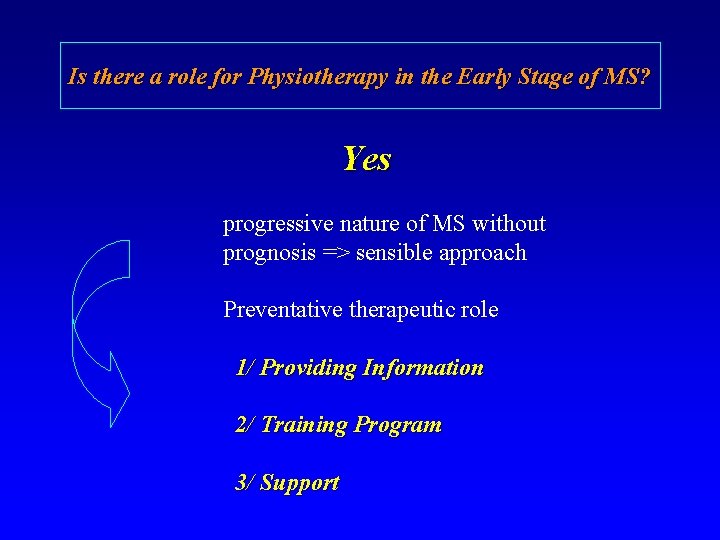 Is there a role for Physiotherapy in the Early Stage of MS?

Yes

progressive nature of MS without prognosis => sensible approach

Preventative therapeutic role

1/ Providing Information

2/ Training Program

3/ Support